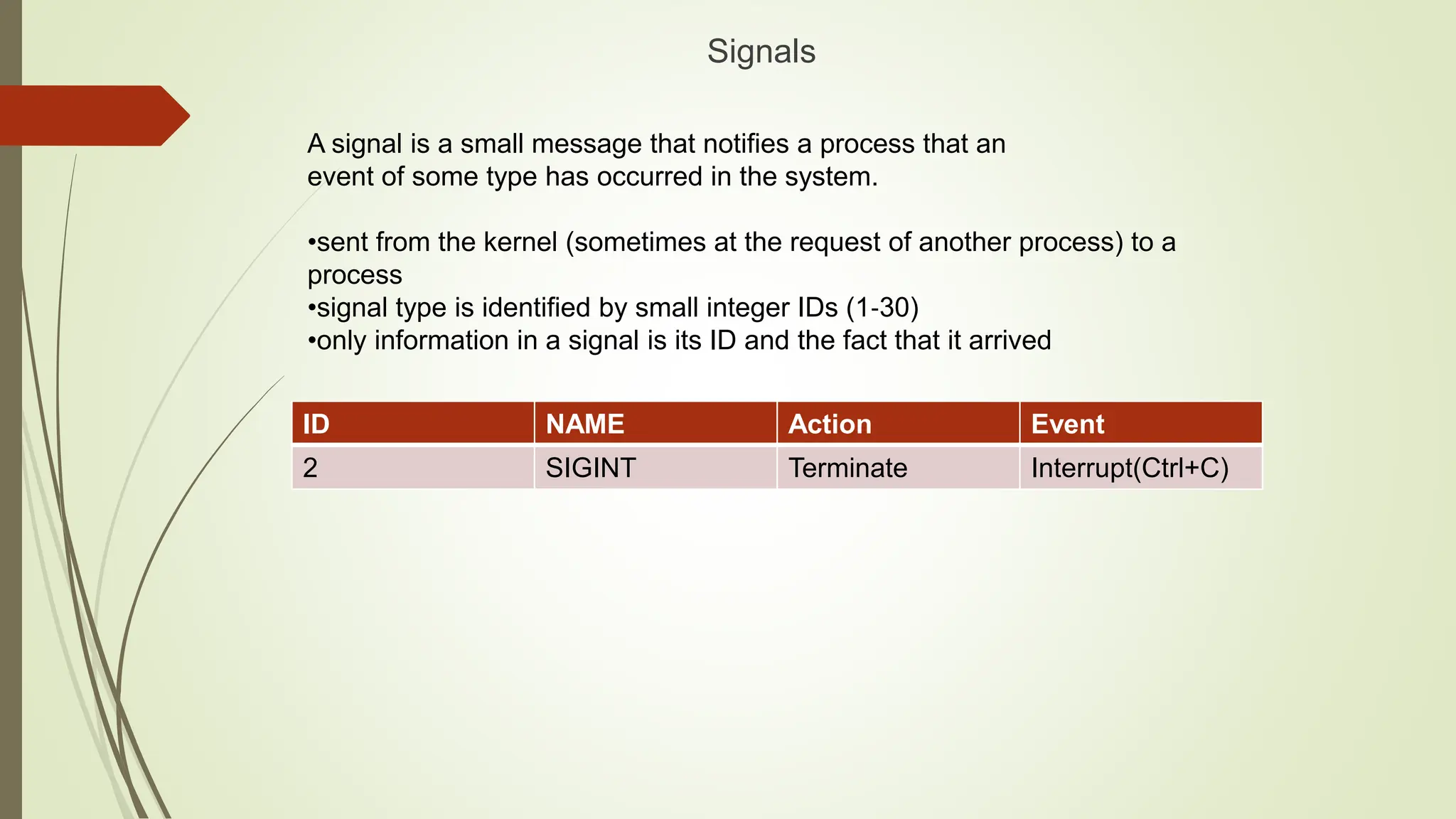 Signals

A signal is a small message that notifies a process that an event of some type has occurred in the system.

•sent from the kernel (sometimes at the request of another process) to a process
•signal type is identified by small integer IDs (1-30)
•only information in a signal is its ID and the fact that it arrived

| ID | NAME | Action | Event |
|---|---|---|---|
| 2 | SIGINT | Terminate | Interrupt(Ctrl+C) |